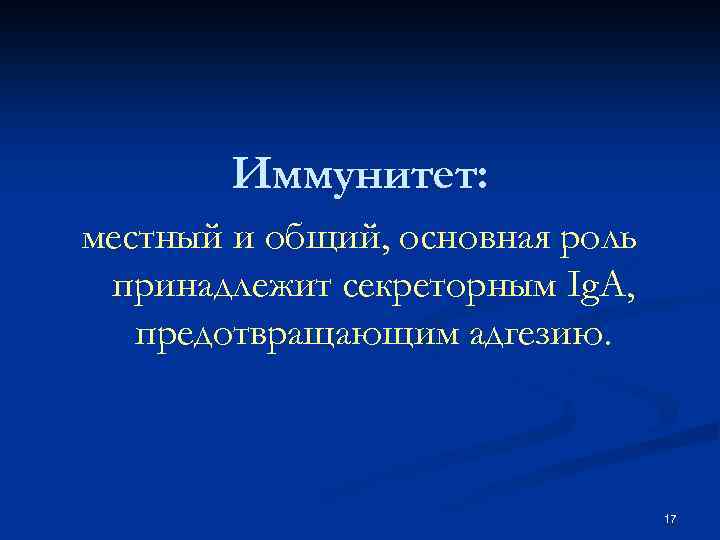 Иммунитет:

местный и общий, основная роль принадлежит секреторным IgA, предотвращающим адгезию.

17